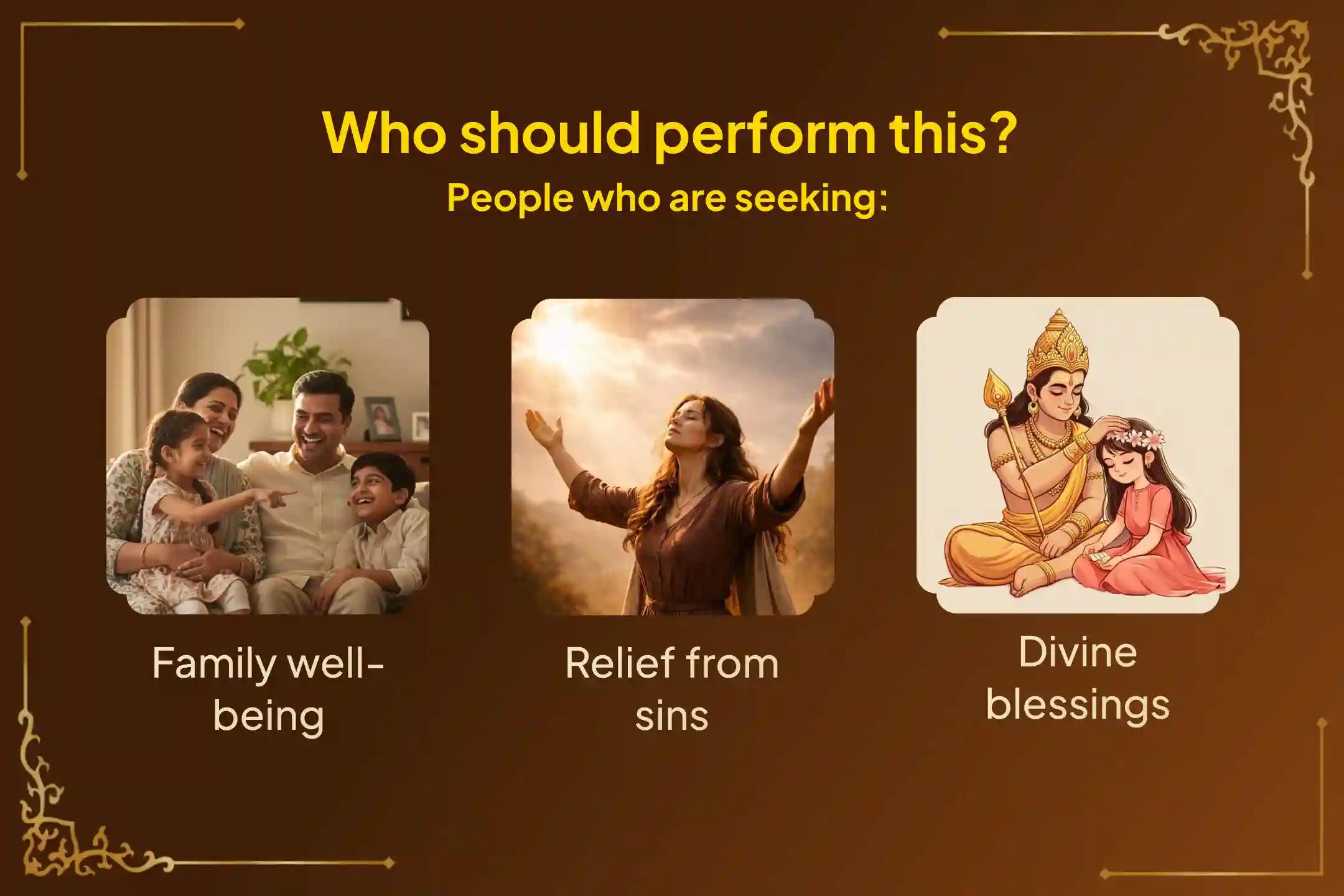 Who should perform this?
People who are seeking:

Family well-being

Relief from sins

Divine blessings